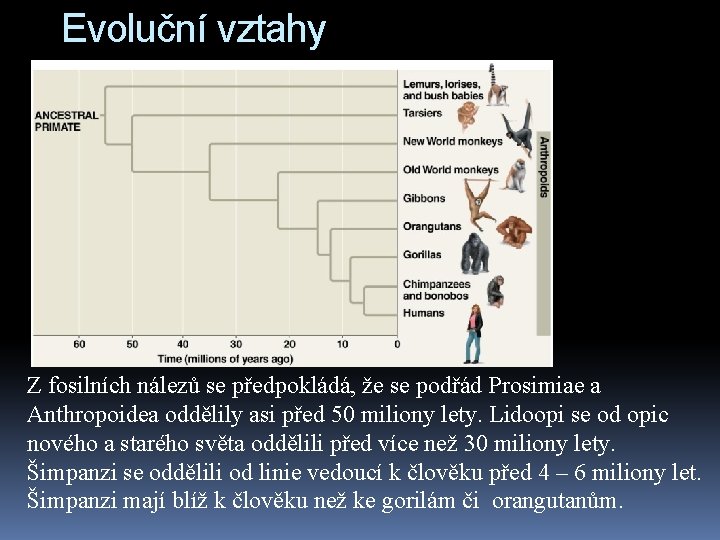 Evoluční vztahy

ANCESTRAL PRIMATE

Lemurs, lorises, and bush babies
Tarsiers
New World monkeys
Old World monkeys
Gibbons
Orangutans
Gorillas
Chimpanzees and bonobos
Humans

Anthropoids

60 50 40 30 20 10 0
Time (millions of years ago)

Z fosilních nálezů se předpokládá, že se podřád Prosimiae a Anthropoidea oddělily asi před 50 miliony lety. Lidoopi se od opic nového a starého světa oddělili před více než 30 miliony lety. Šimpanzi se oddělili od linie vedoucí k člověku před 4 – 6 miliony let. Šimpanzi mají blíž k člověku než ke gorilám či orangutanům.